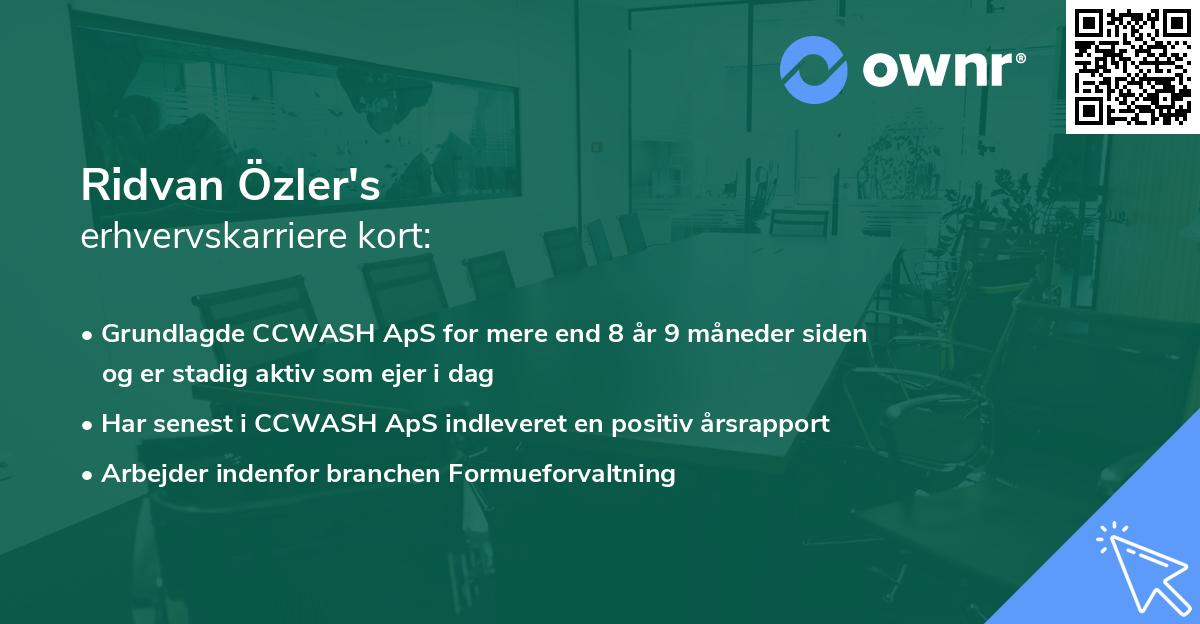 ownr®

Ridvan Özler's
erhvervskarriere kort:

• Grundlagde CCWASH ApS for mere end 8 år 9 måneder siden og er stadig aktiv som ejer i dag
• Har senest i CCWASH ApS indleveret en positiv årsrapport
• Arbejder indenfor branchen Formueforvaltning